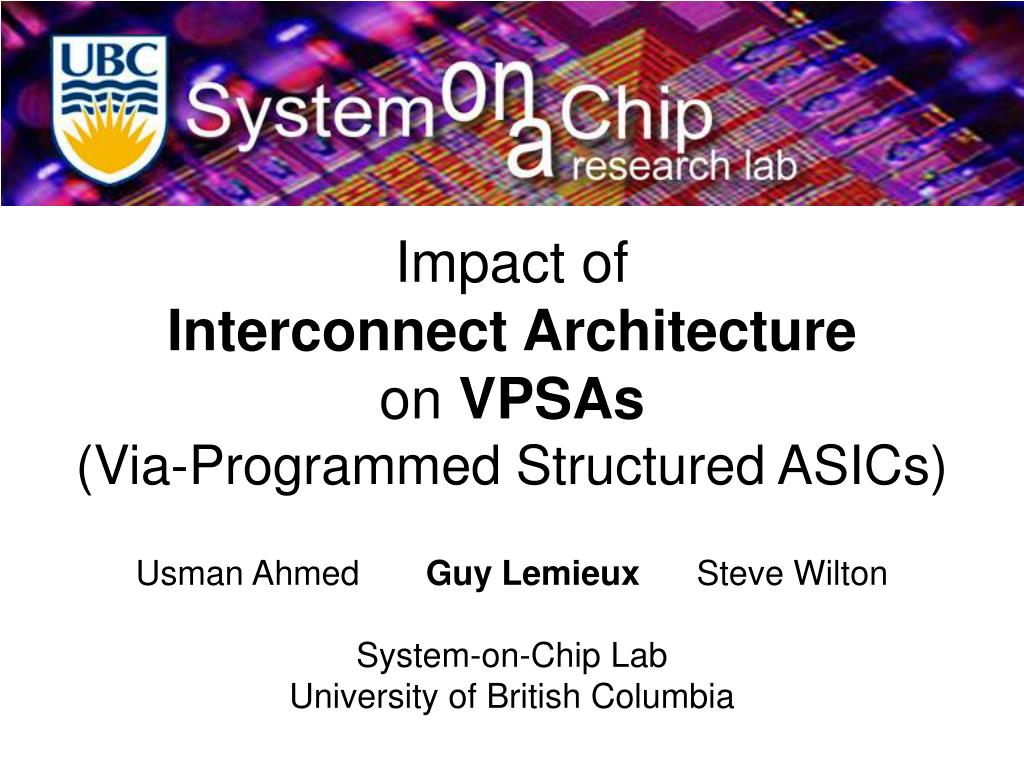 UBC

System on a Chip research lab

Impact of
Interconnect Architecture
on VPSAs
(Via-Programmed Structured ASICs)

Usman Ahmed Guy Lemieux Steve Wilton

System-on-Chip Lab
University of British Columbia